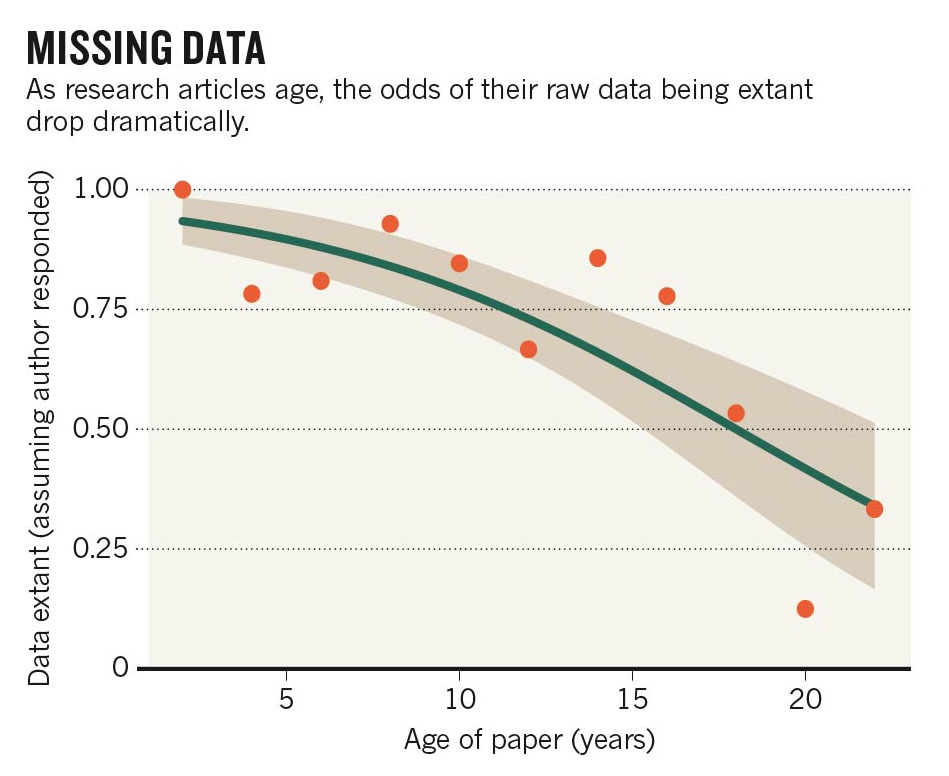 MISSING DATA

As research articles age, the odds of their raw data being extant drop dramatically.

Data extant (assuming author responded)

1.00
0.75
0.50
0.25
0

5
10
15
20

Age of paper (years)